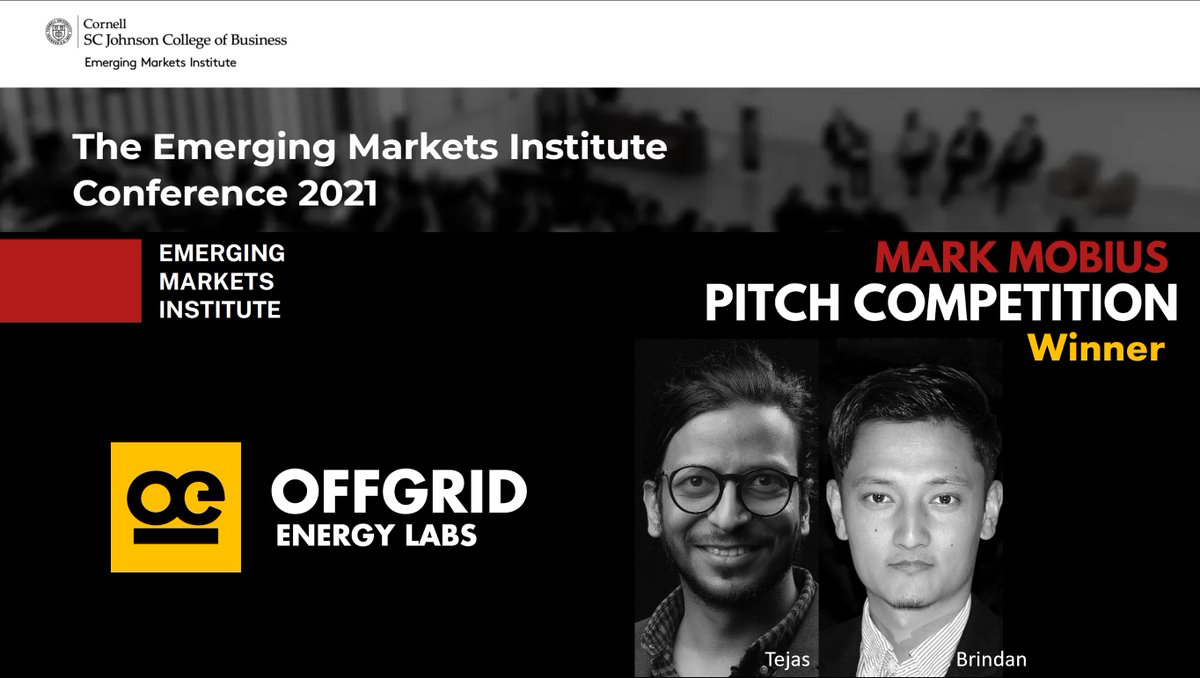 Cornell
SC Johnson College of Business
Emerging Markets Institute

The Emerging Markets Institute Conference 2021

EMERGING MARKETS INSTITUTE

MARK MOBIUS
PITCH COMPETITION
Winner

oe
OFFGRID
ENERGY LABS

Tejas
Brindan